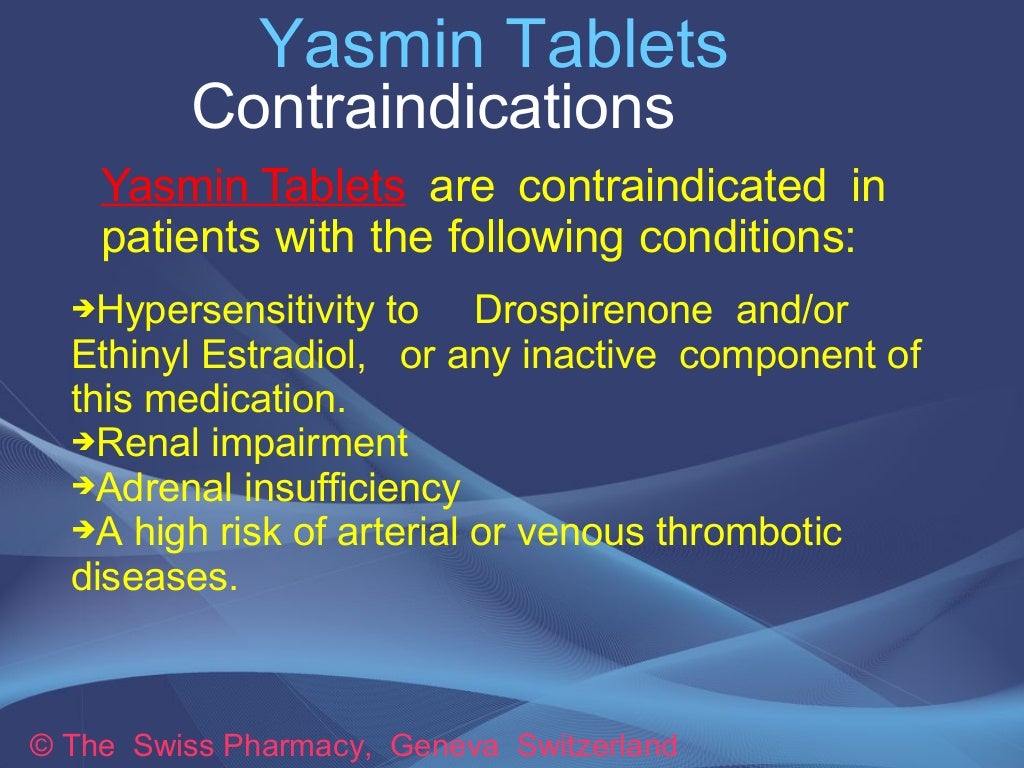 Yasmin Tablets
Contraindications

Yasmin Tablets are contraindicated in patients with the following conditions:

➔Hypersensitivity to Drospirenone and/or Ethinyl Estradiol, or any inactive component of this medication.
➔Renal impairment
➔Adrenal insufficiency
➔A high risk of arterial or venous thrombotic diseases.

© The Swiss Pharmacy, Geneva Switzerland